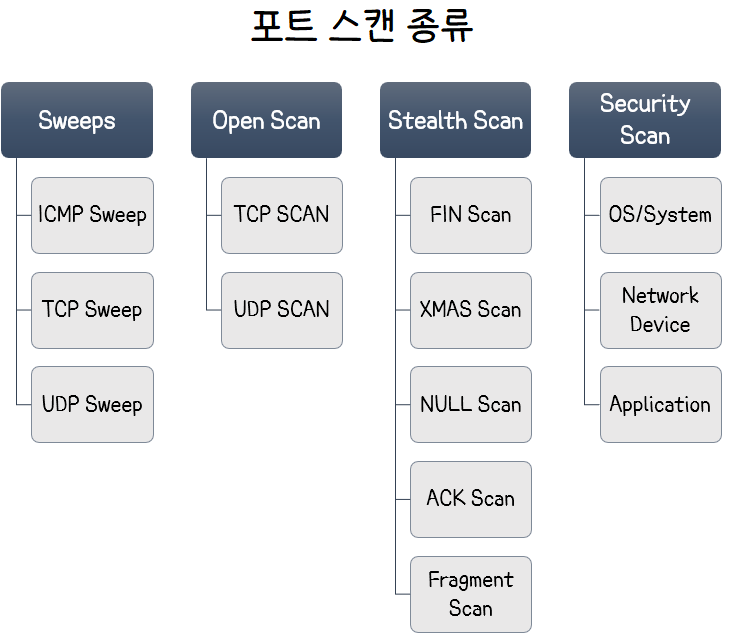 포트 스캔 종류

Sweeps

ICMP Sweep

TCP Sweep

UDP Sweep

Open Scan

TCP SCAN

UDP SCAN

Stealth Scan

FIN Scan

XMAS Scan

NULL Scan

ACK Scan

Fragment Scan

Security Scan

OS/System

Network Device

Application